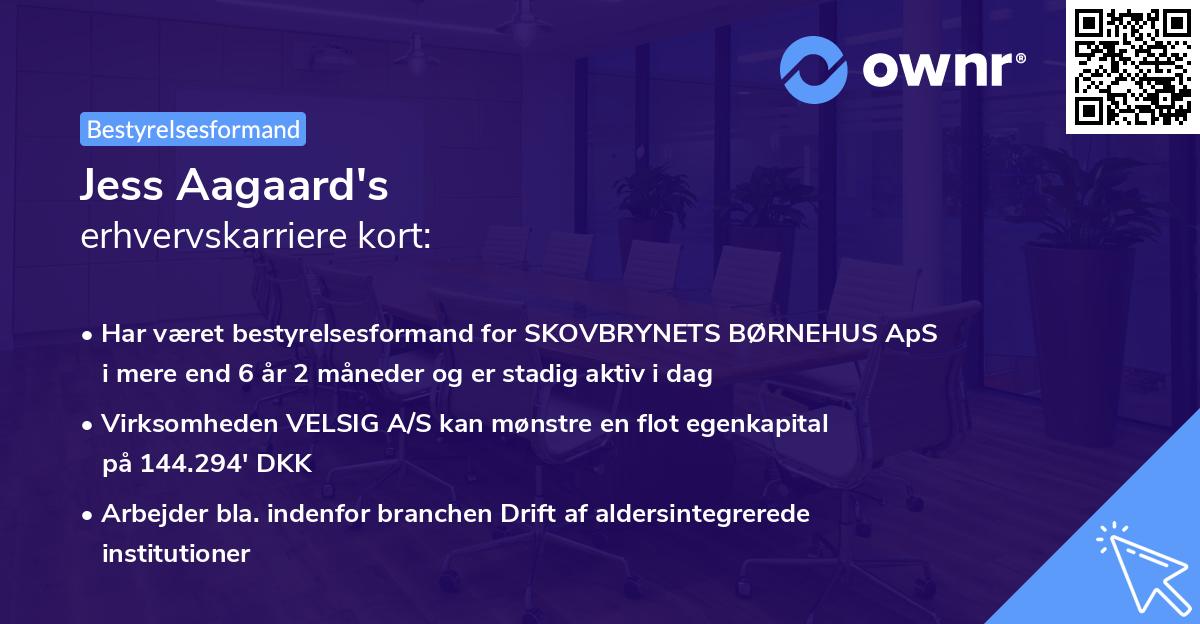 ownr®

Bestyrelsesformand

Jess Aagaard's
erhvervskarriere kort:

• Har været bestyrelsesformand for SKOVBRYNETS BØRNEHUS ApS i mere end 6 år 2 måneder og er stadig aktiv i dag

• Virksomheden VELSIG A/S kan mønstre en flot egenkapital på 144.294' DKK

• Arbejder bla. indenfor branchen Drift af aldersintegrerede institutioner